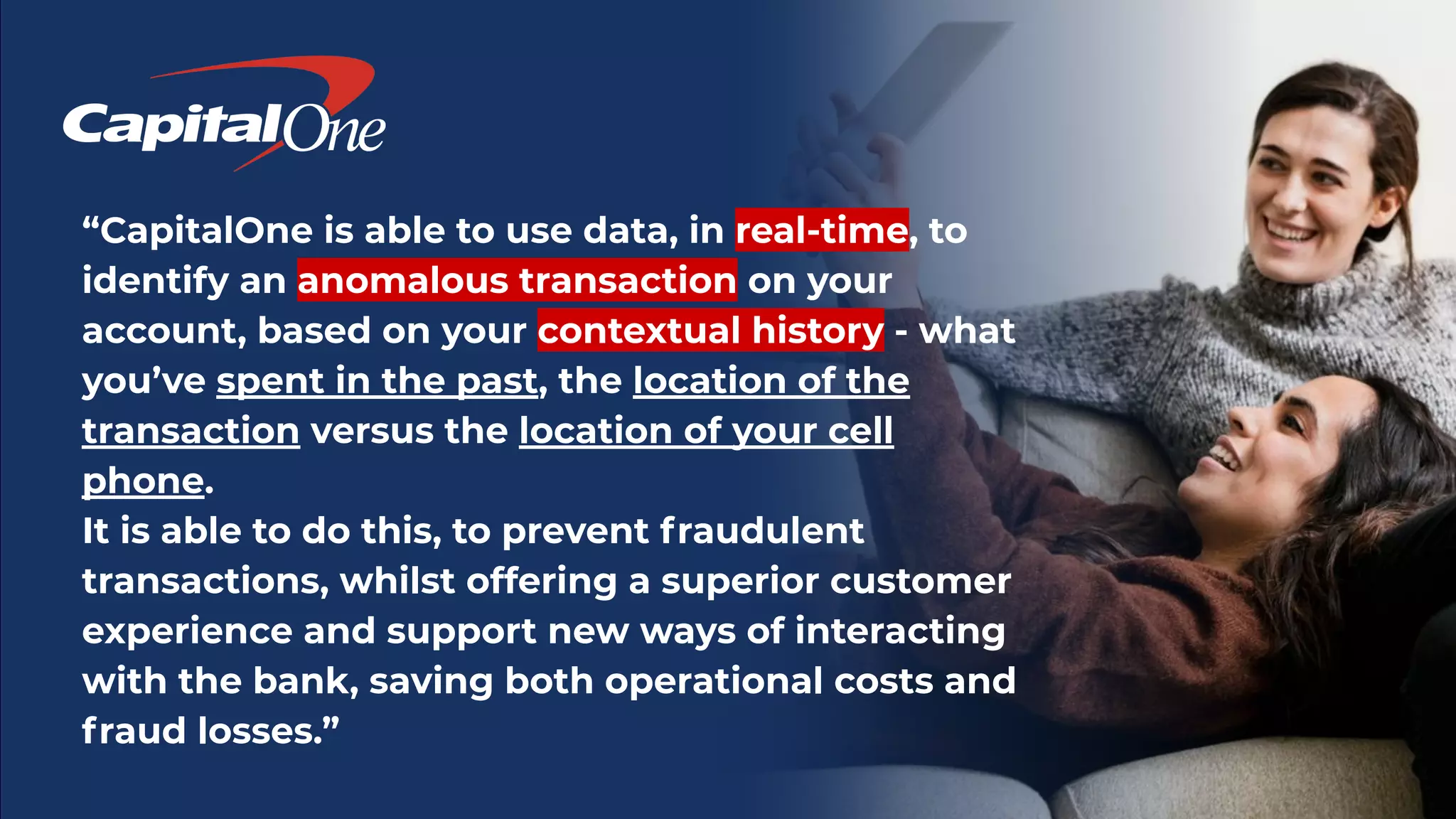 CapitalOne

“CapitalOne is able to use data, in real-time, to identify an anomalous transaction on your account, based on your contextual history - what you’ve spent in the past, the location of the transaction versus the location of your cell phone.
It is able to do this, to prevent fraudulent transactions, whilst offering a superior customer experience and support new ways of interacting with the bank, saving both operational costs and fraud losses.”